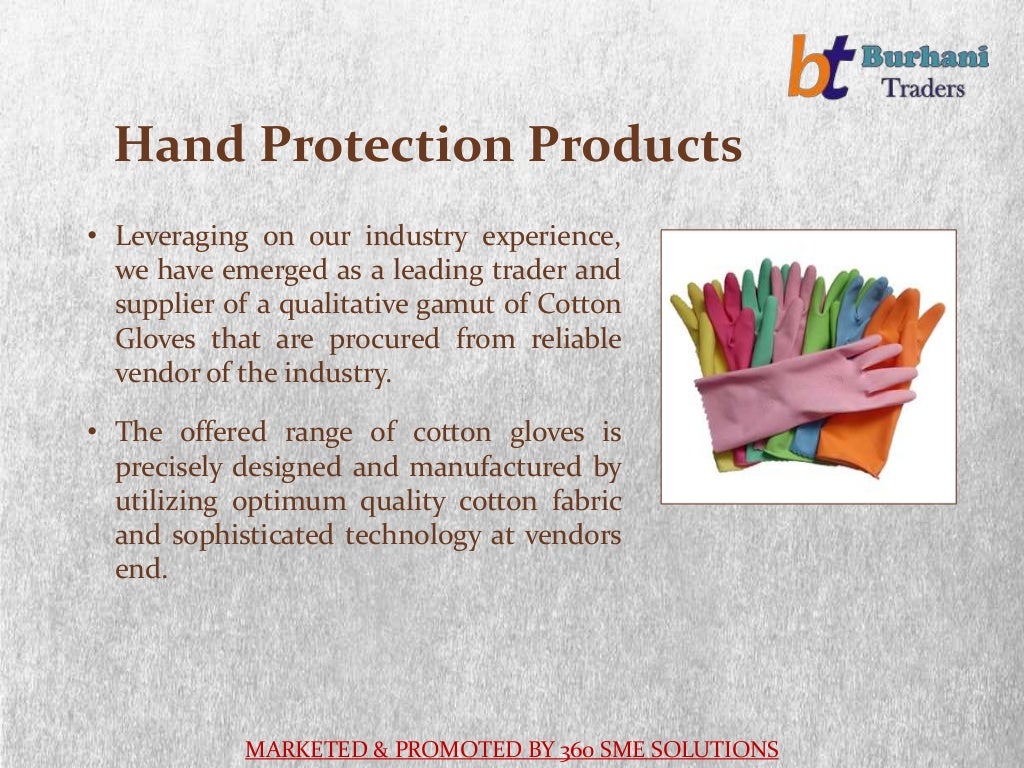 bt Burhani Traders

Hand Protection Products

• Leveraging on our industry experience, we have emerged as a leading trader and supplier of a qualitative gamut of Cotton Gloves that are procured from reliable vendor of the industry.

• The offered range of cotton gloves is precisely designed and manufactured by utilizing optimum quality cotton fabric and sophisticated technology at vendors end.

MARKETED & PROMOTED BY 360 SME SOLUTIONS